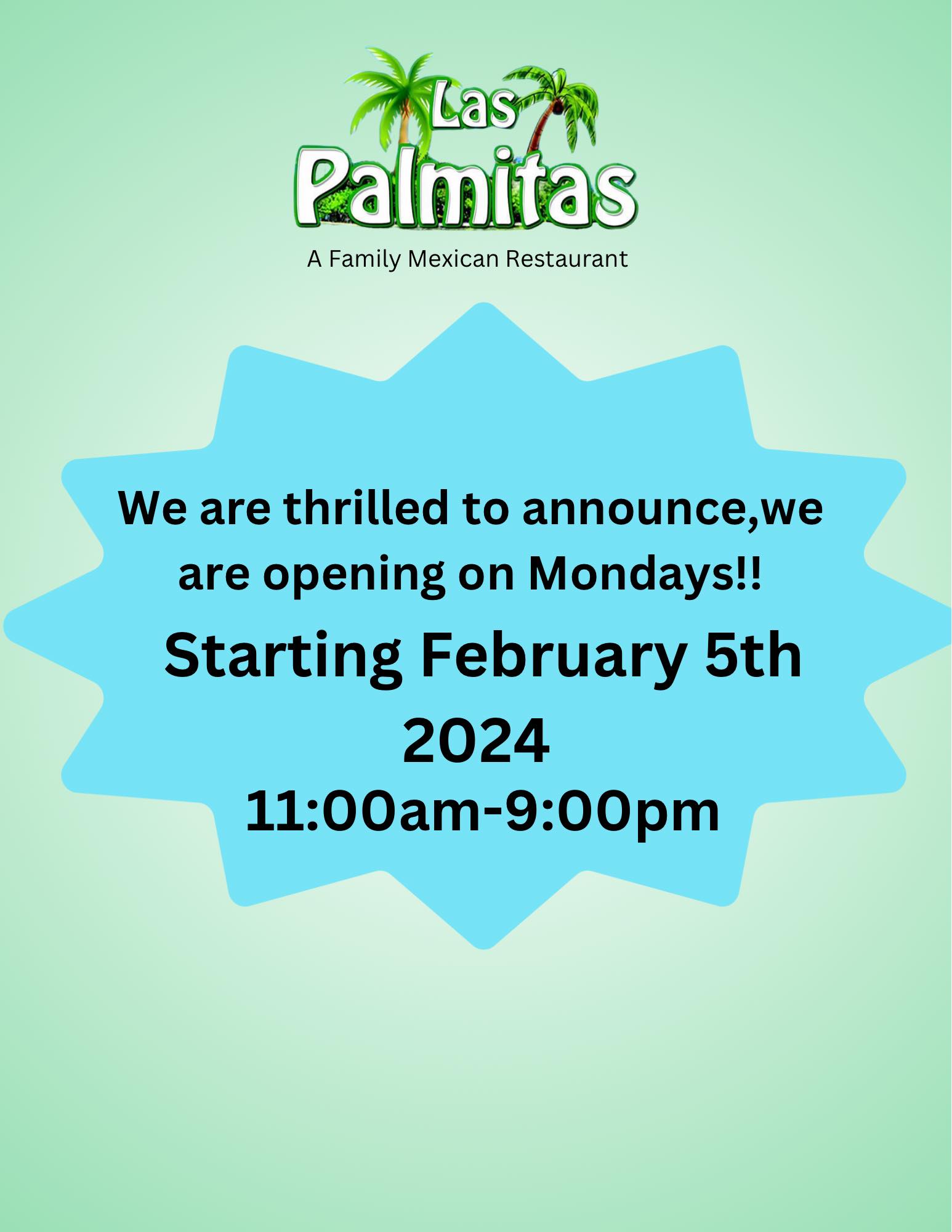 Las Palmitas

A Family Mexican Restaurant

We are thrilled to announce,we are opening on Mondays!!

Starting February 5th 2024

11:00am-9:00pm